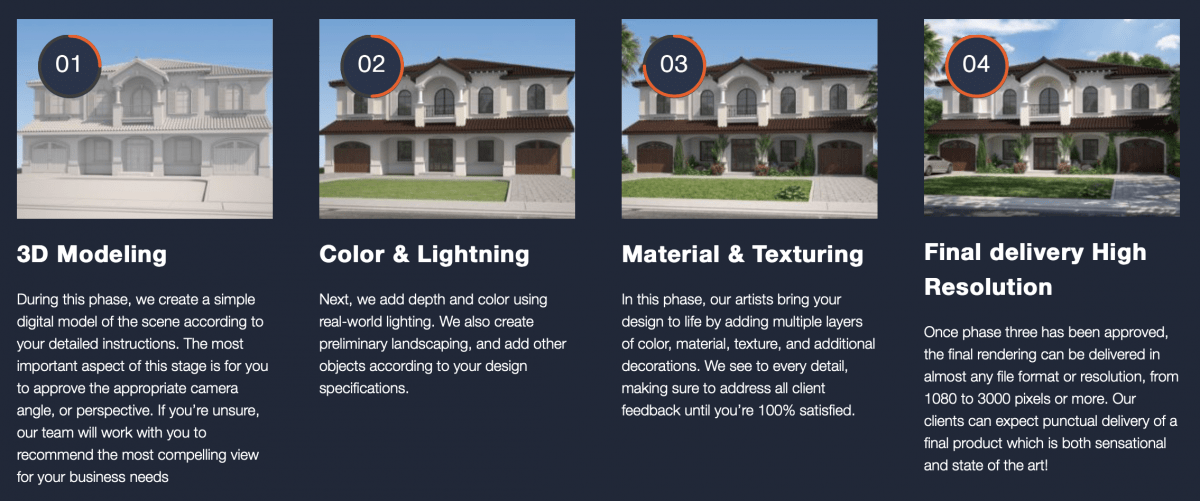 01

3D Modeling

During this phase, we create a simple digital model of the scene according to your detailed instructions. The most important aspect of this stage is for you to approve the appropriate camera angle, or perspective. If you're unsure, our team will work with you to recommend the most compelling view for your business needs

02

Color & Lightning

Next, we add depth and color using real-world lighting. We also create preliminary landscaping, and add other objects according to your design specifications.

03

Material & Texturing

In this phase, our artists bring your design to life by adding multiple layers of color, material, texture, and additional decorations. We see to every detail, making sure to address all client feedback until you're 100% satisfied.

04

Final delivery High Resolution

Once phase three has been approved, the final rendering can be delivered in almost any file format or resolution, from 1080 to 3000 pixels or more. Our clients can expect punctual delivery of a final product which is both sensational and state of the art!